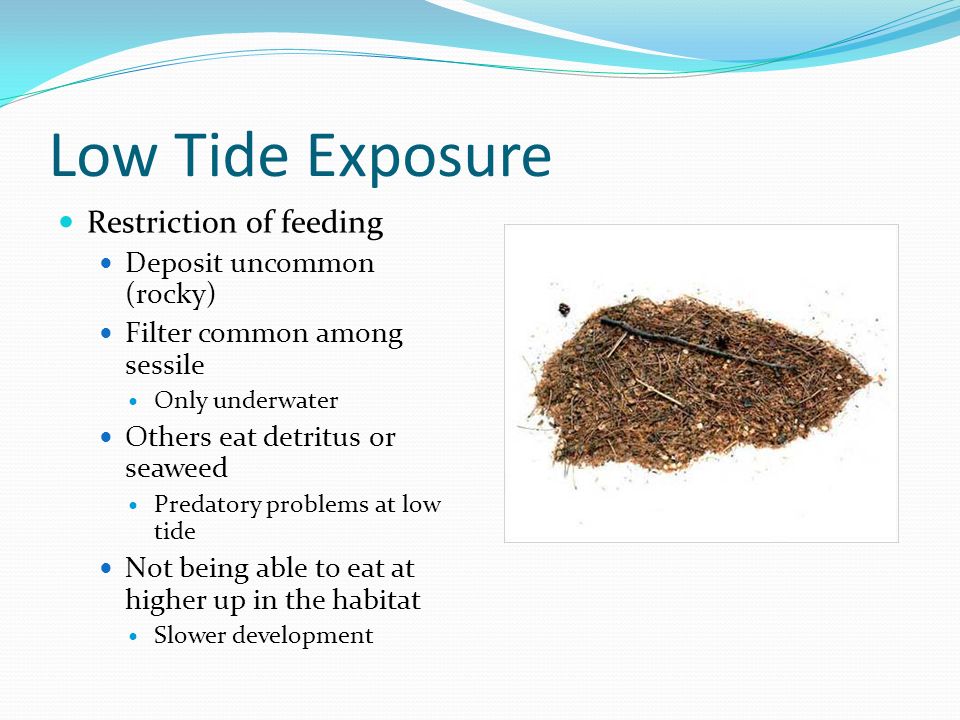 Low Tide Exposure

- Restriction of feeding
  - Deposit uncommon (rocky)
  - Filter common among sessile
    - Only underwater
  - Others eat detritus or seaweed
    - Predatory problems at low tide
  - Not being able to eat at higher up in the habitat
    - Slower development